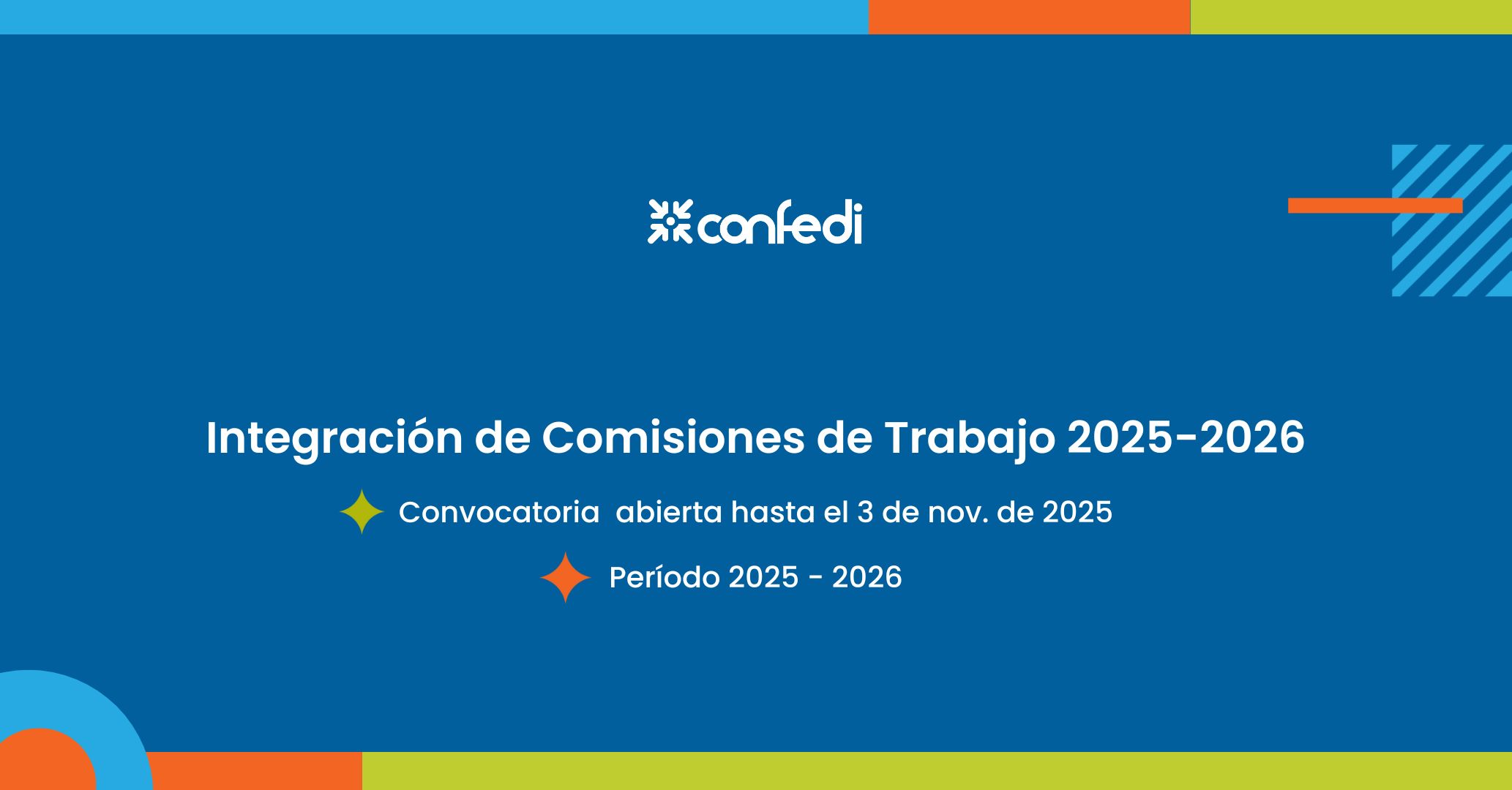 confedi

Integración de Comisiones de Trabajo 2025-2026

Convocatoria abierta hasta el 3 de nov. de 2025

Período 2025 - 2026